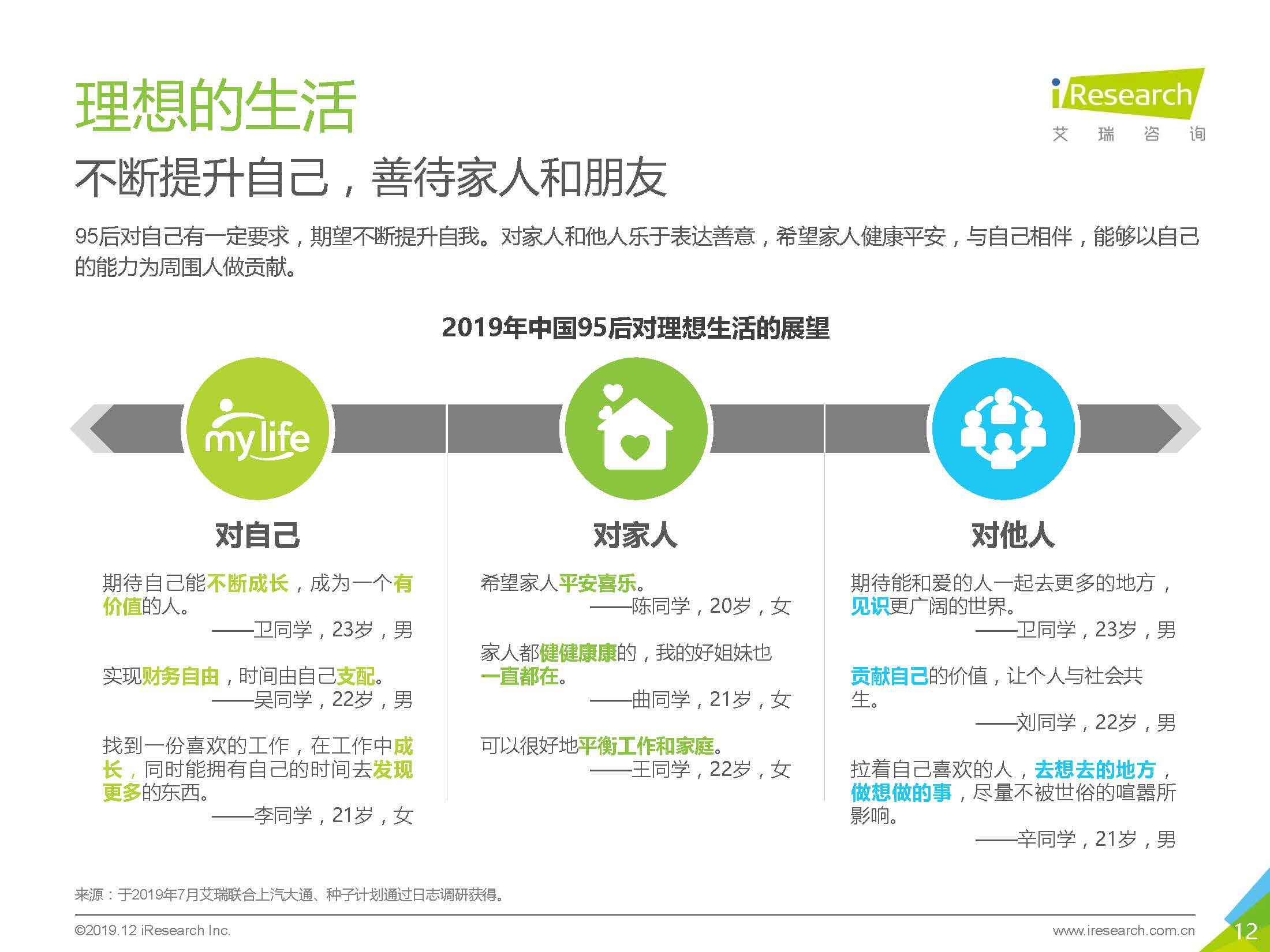 理想的生活

iResearch
艾 瑞 咨 询

不断提升自己，善待家人和朋友

95后对自己有一定要求，期望不断提升自我。对家人和他人乐于表达善意，希望家人健康平安，与自己相伴，能够以自己的能力为周围人做贡献。

2019年中国95后对理想生活的展望

my life

对自己

期待自己能不断成长，成为一个有价值的人。
——卫同学，23岁，男

实现财务自由，时间由自己支配。
——吴同学，22岁，男

找到一份喜欢的工作，在工作中成长，同时能拥有自己的时间去发现更多的东西。
——李同学，21岁，女

对家人

希望家人平安喜乐。
——陈同学，20岁，女

家人都健健康康的，我的好姐妹也一直都在。
——曲同学，21岁，女

可以很好地平衡工作和家庭。
——王同学，22岁，女

对他人

期待能和爱的人一起去更多的地方，见识更广阔的世界。
——卫同学，23岁，男

贡献自己的价值，让个人与社会共生。
——刘同学，22岁，男

拉着自己喜欢的人，去想去的地方，做想做的事，尽量不被世俗的喧嚣所影响。
——辛同学，21岁，男

来源：于2019年7月艾瑞联合上汽大通、种子计划通过日志调研获得。

©2019.12 iResearch Inc.

www.iresearch.com.cn

12